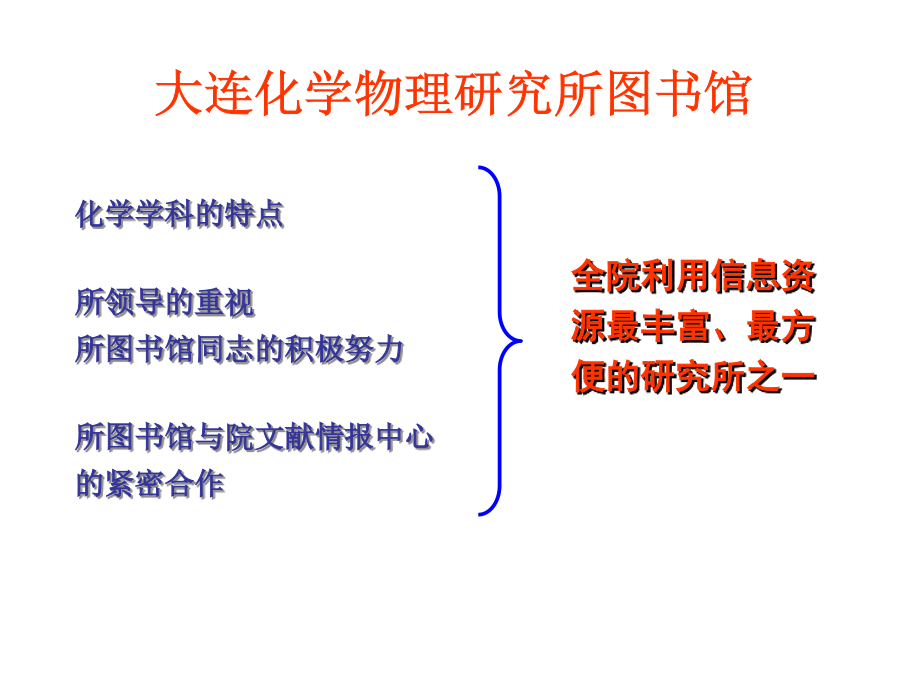 大连化学物理研究所图书馆

化学学科的特点

所领导的重视
所图书馆同志的积极努力

所图书馆与院文献情报中心的紧密合作

全院利用信息资源最丰富、最方便的研究所之一